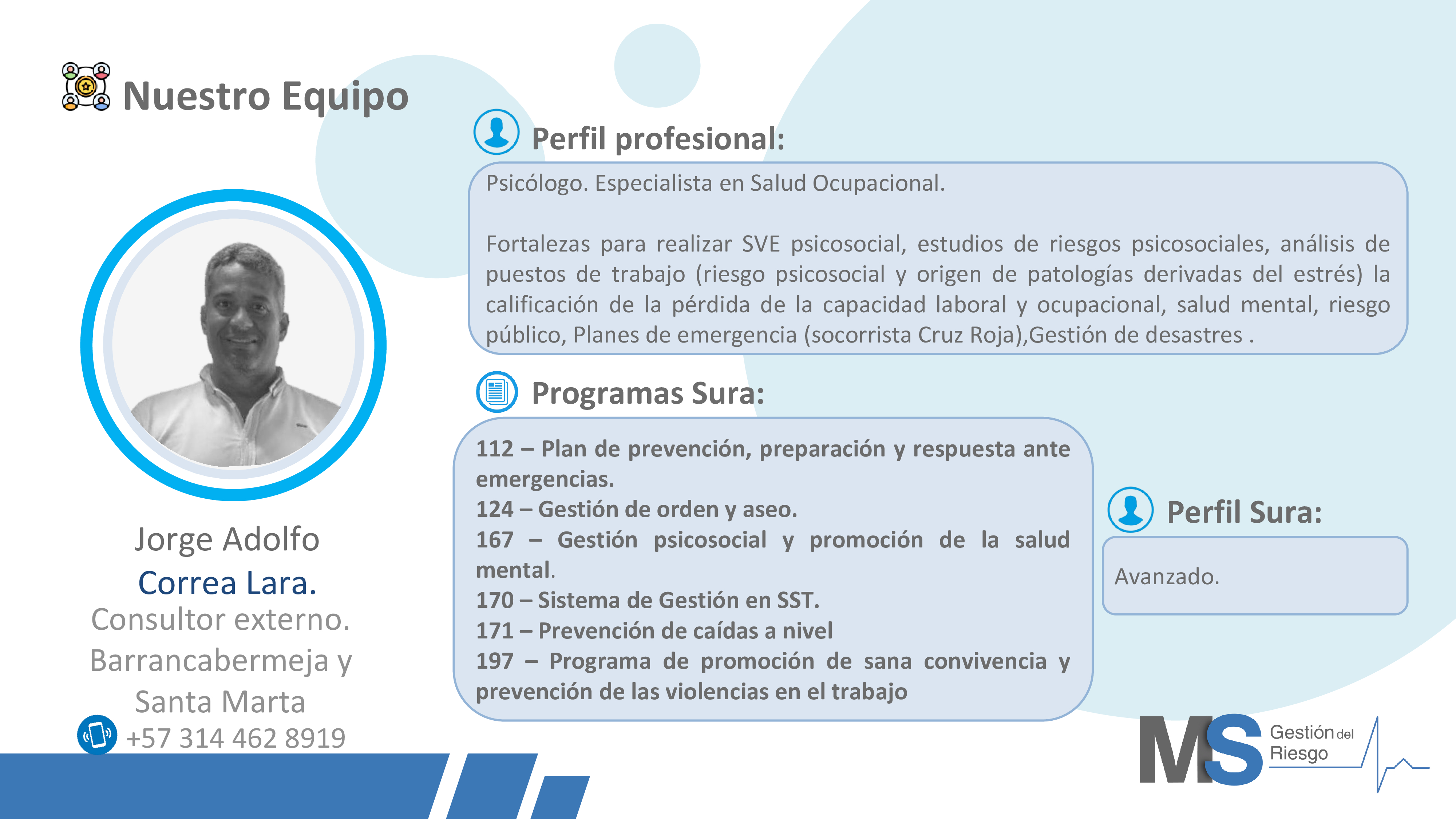 Nuestro Equipo

Jorge Adolfo
Correa Lara.
Consultor externo.
Barrancabermeja y Santa Marta
+57 314 462 8919

Perfil profesional:

Psicólogo. Especialista en Salud Ocupacional.

Fortalezas para realizar SVE psicosocial, estudios de riesgos psicosociales, análisis de puestos de trabajo (riesgo psicosocial y origen de patologías derivadas del estrés) la calificación de la pérdida de la capacidad laboral y ocupacional, salud mental, riesgo público, Planes de emergencia (socorrista Cruz Roja),Gestión de desastres .

Programas Sura:

112 – Plan de prevención, preparación y respuesta ante emergencias.
124 – Gestión de orden y aseo.
167 – Gestión psicosocial y promoción de la salud mental.
170 – Sistema de Gestión en SST.
171 – Prevención de caídas a nivel
197 – Programa de promoción de sana convivencia y prevención de las violencias en el trabajo

Perfil Sura:

Avanzado.

MS Gestión del Riesgo